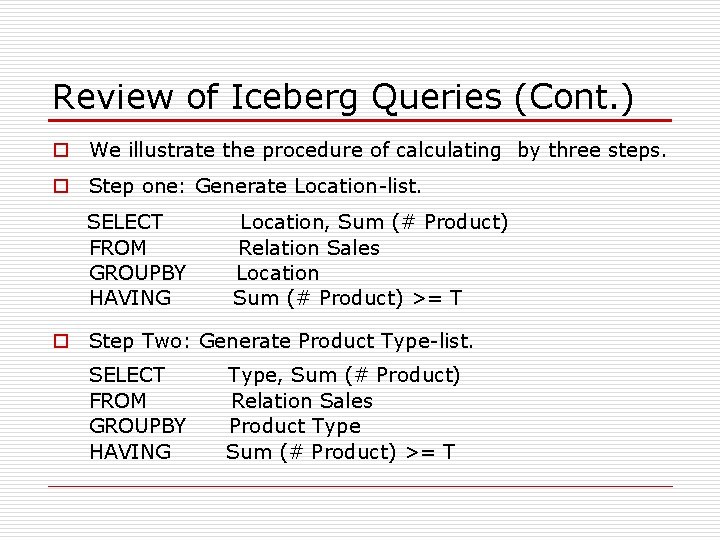 Review of Iceberg Queries (Cont.)

We illustrate the procedure of calculating by three steps.

Step one: Generate Location-list.

SELECT Location, Sum (# Product)
FROM Relation Sales
GROUPBY Location
HAVING Sum (# Product) >= T

Step Two: Generate Product Type-list.

SELECT Type, Sum (# Product)
FROM Relation Sales
GROUPBY Product Type
HAVING Sum (# Product) >= T